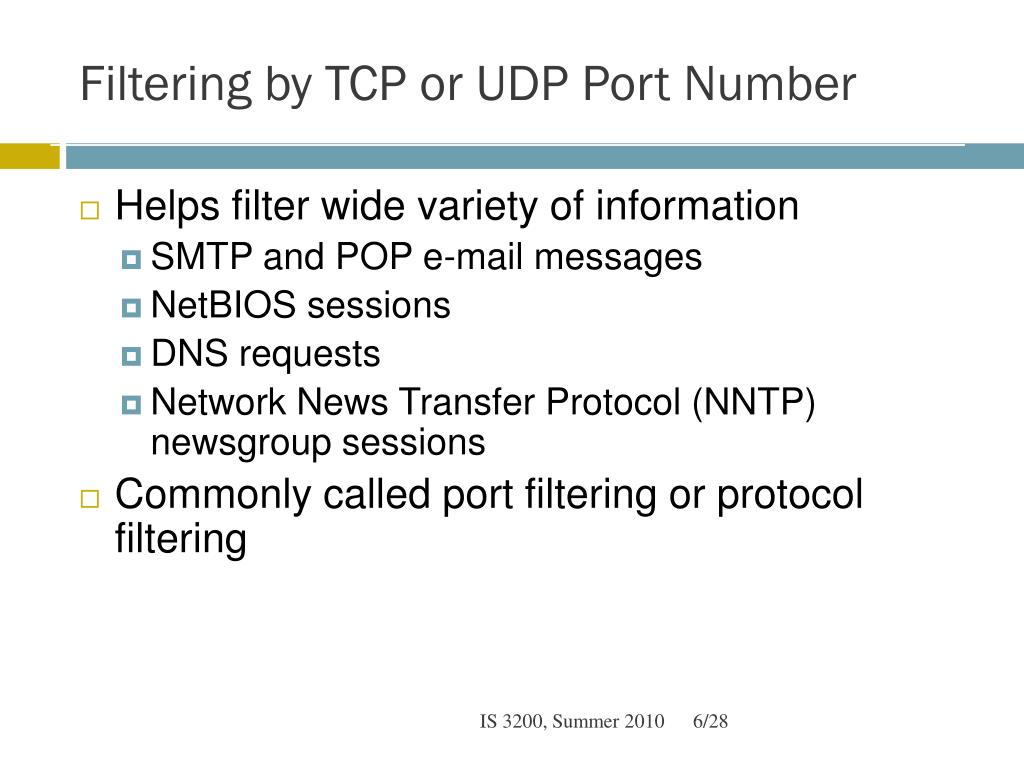 Filtering by TCP or UDP Port Number

Helps filter wide variety of information
SMTP and POP e-mail messages
NetBIOS sessions
DNS requests
Network News Transfer Protocol (NNTP) newsgroup sessions

Commonly called port filtering or protocol filtering

IS 3200, Summer 2010 6/28